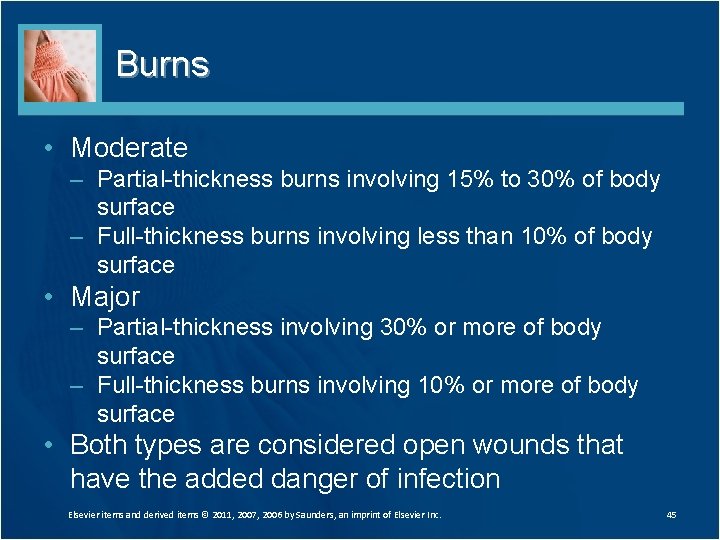 Burns

• Moderate
– Partial-thickness burns involving 15% to 30% of body surface
– Full-thickness burns involving less than 10% of body surface
• Major
– Partial-thickness involving 30% or more of body surface
– Full-thickness burns involving 10% or more of body surface
• Both types are considered open wounds that have the added danger of infection

Elsevier items and derived items © 2011, 2007, 2006 by Saunders, an imprint of Elsevier Inc.

45